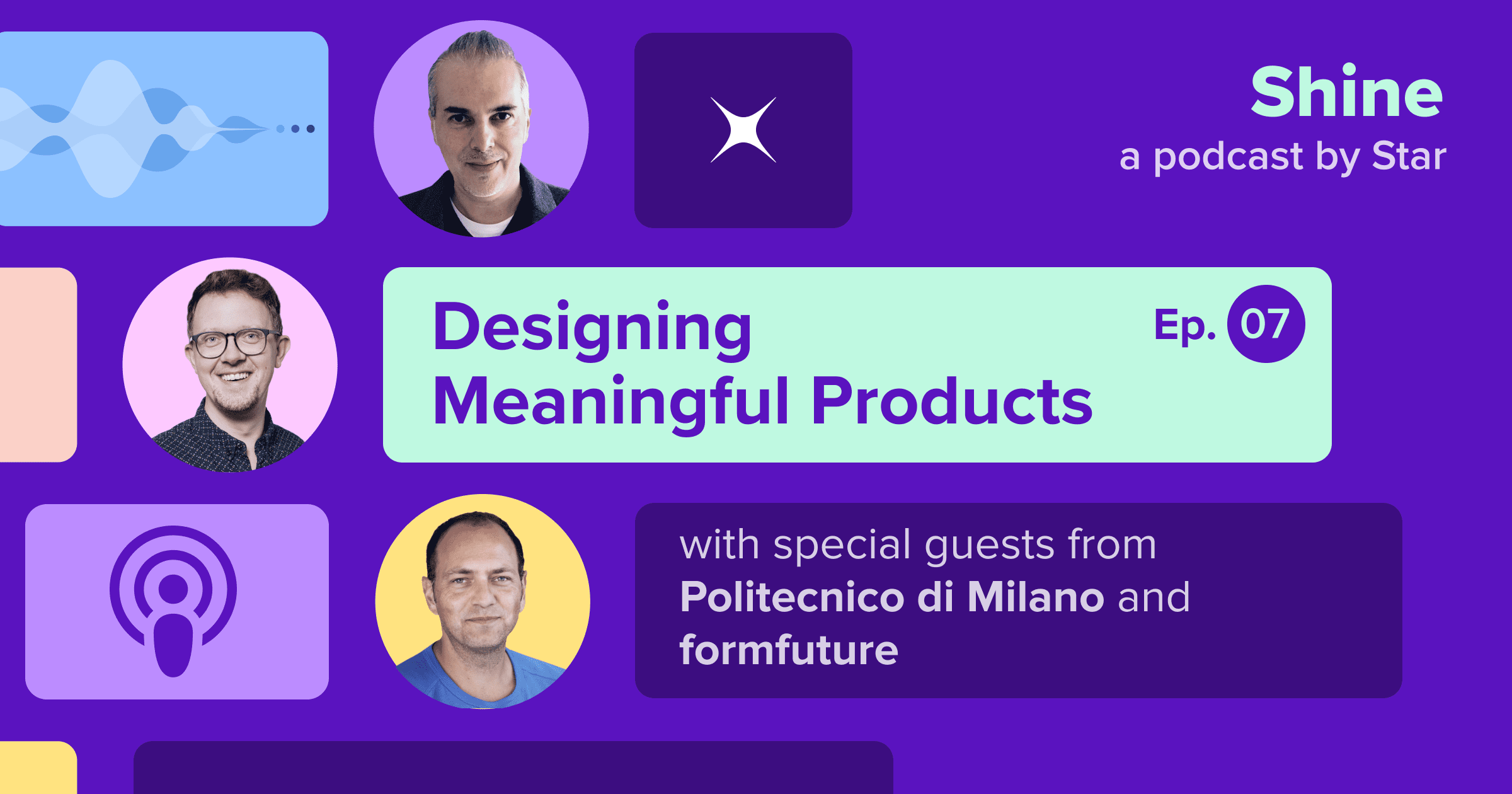 Shine
a podcast by Star

Designing Meaningful Products

Ep. 07

with special guests from Politecnico di Milano and formfuture